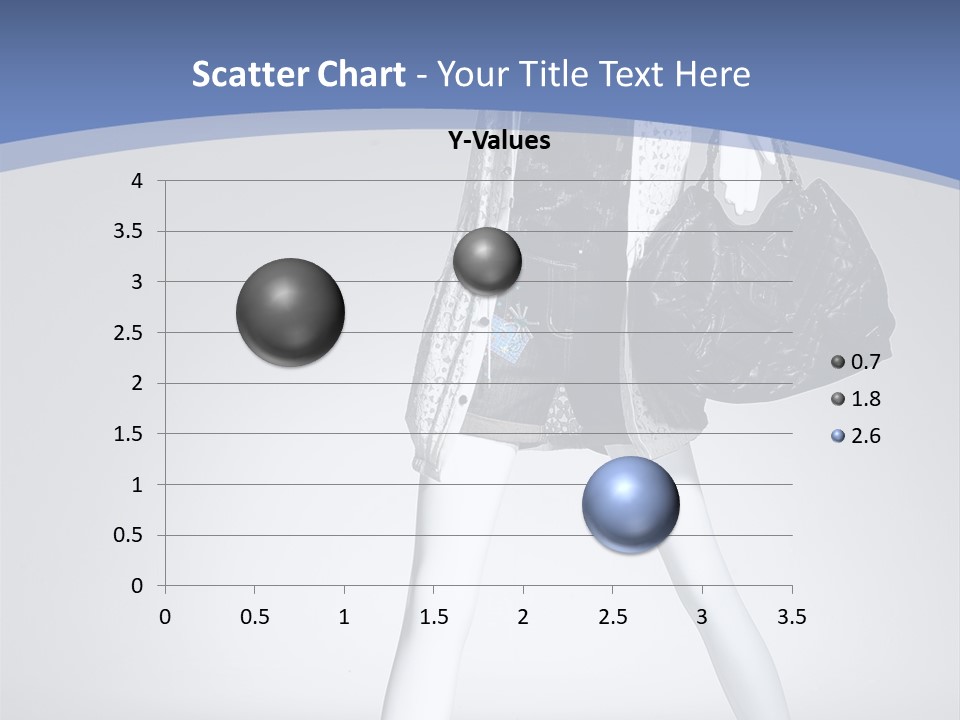 Scatter Chart - Your Title Text Here

Y-Values

4
3.5
3
2.5
2
1.5
1
0.5
0

0 0.5 1 1.5 2 2.5 3 3.5

0.7
1.8
2.6